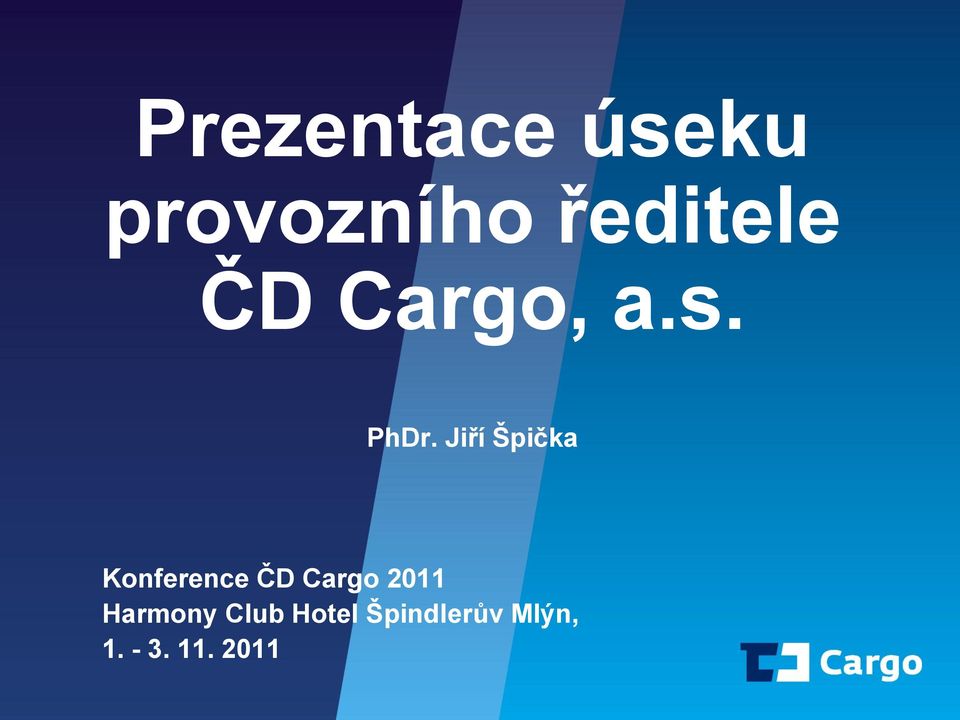 Prezentace úseku provozního ředitele ČD Cargo, a.s.

PhDr. Jiří Špička

Konference ČD Cargo 2011
Harmony Club Hotel Špindlerův Mlýn,
1. - 3. 11. 2011

Cargo